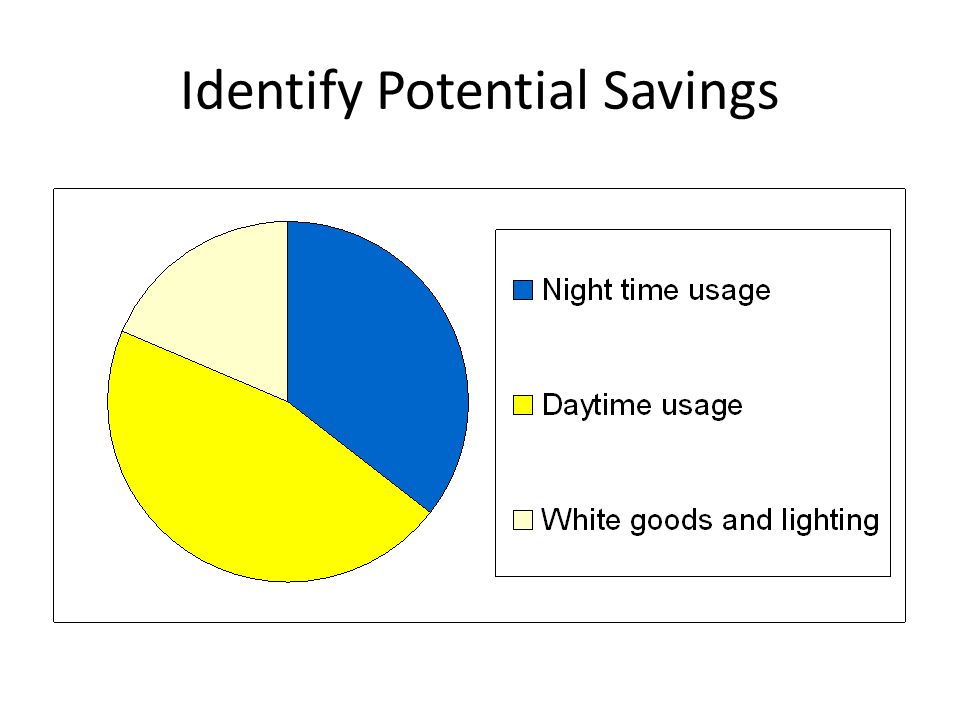 Identify Potential Savings

Night time usage

Daytime usage

White goods and lighting